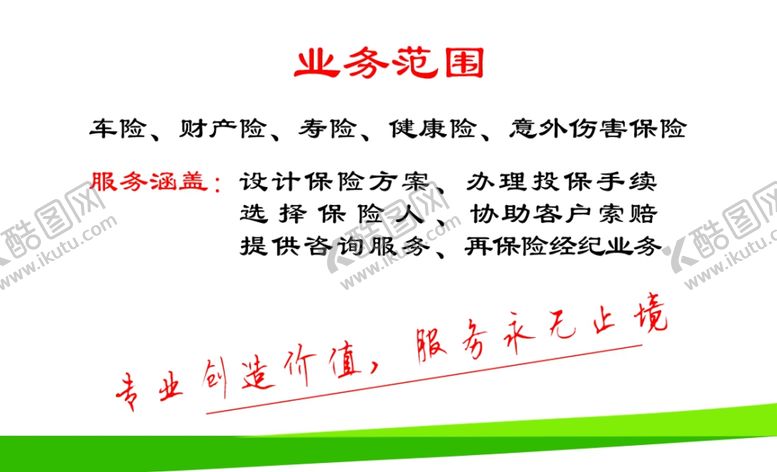 业务范围

车险、财产险、寿险、健康险、意外伤害保险

服务涵盖：设计保险方案、办理投保手续
选择保险人、协助客户索赔
提供咨询服务、再保险经纪业务

专业创造价值，服务永无止境

酷图网 www.ikutu.com
酷图网 www.ikutu.com
酷图网 www.ikutu.com